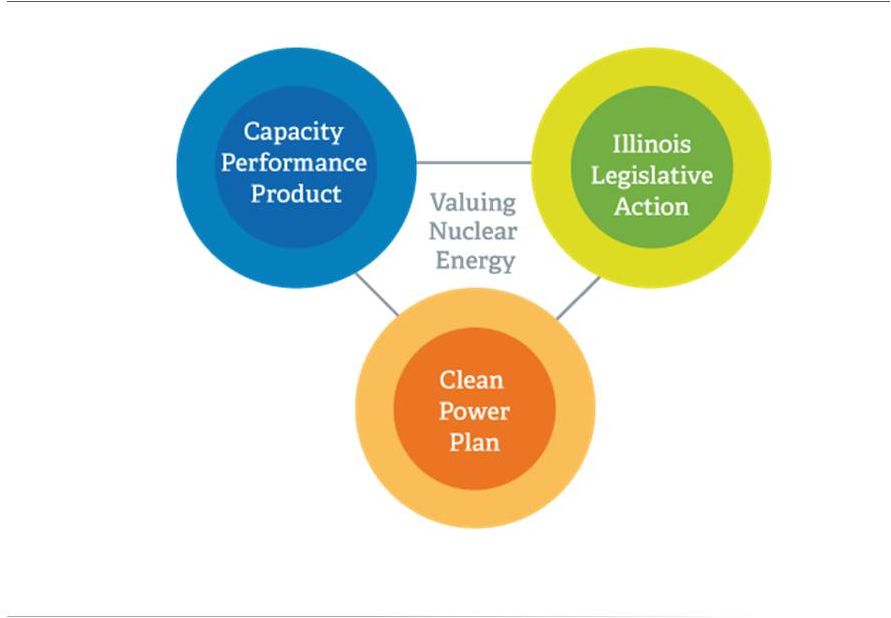 Capacity Performance Product

Illinois Legislative Action

Valuing Nuclear Energy

Clean Power Plan